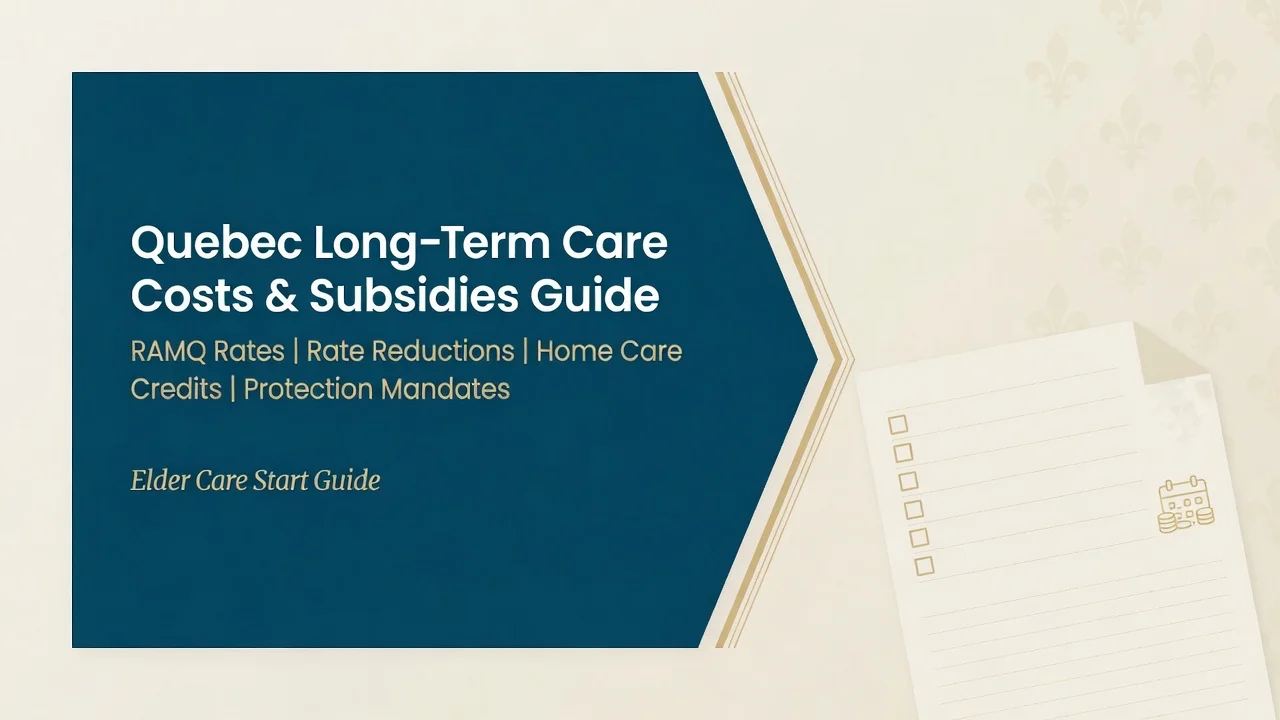 Quebec Long-Term Care Costs & Subsidies Guide

RAMQ Rates | Rate Reductions | Home Care Credits | Protection Mandates

Elder Care Start Guide